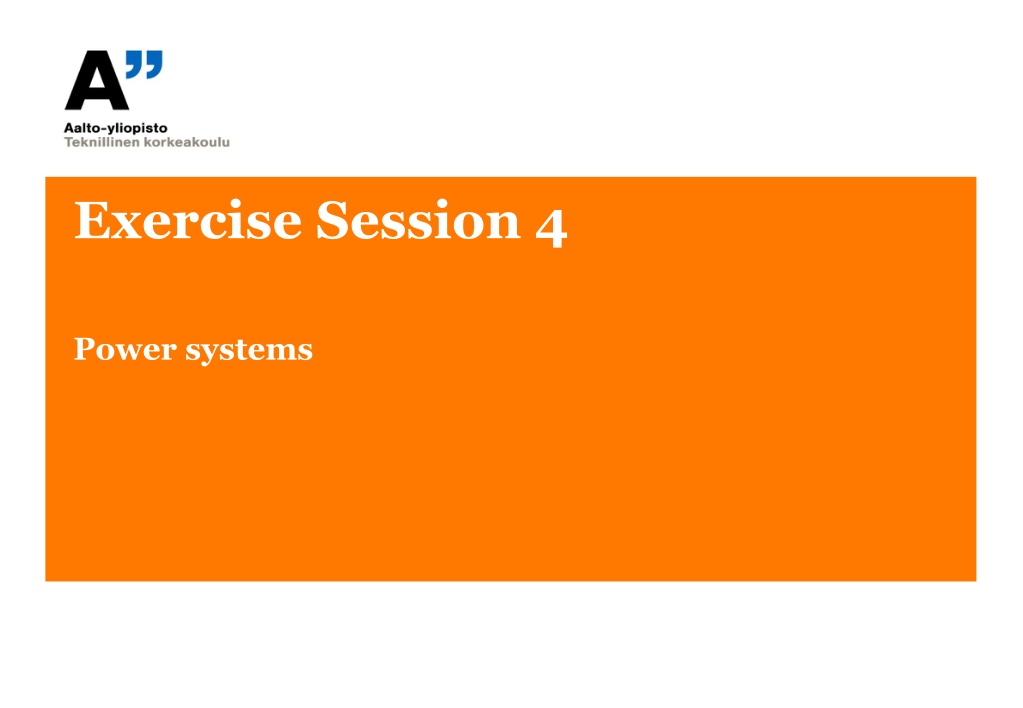 A"
Aalto-yliopisto
Teknillinen korkeakoulu

Exercise Session 4

Power systems